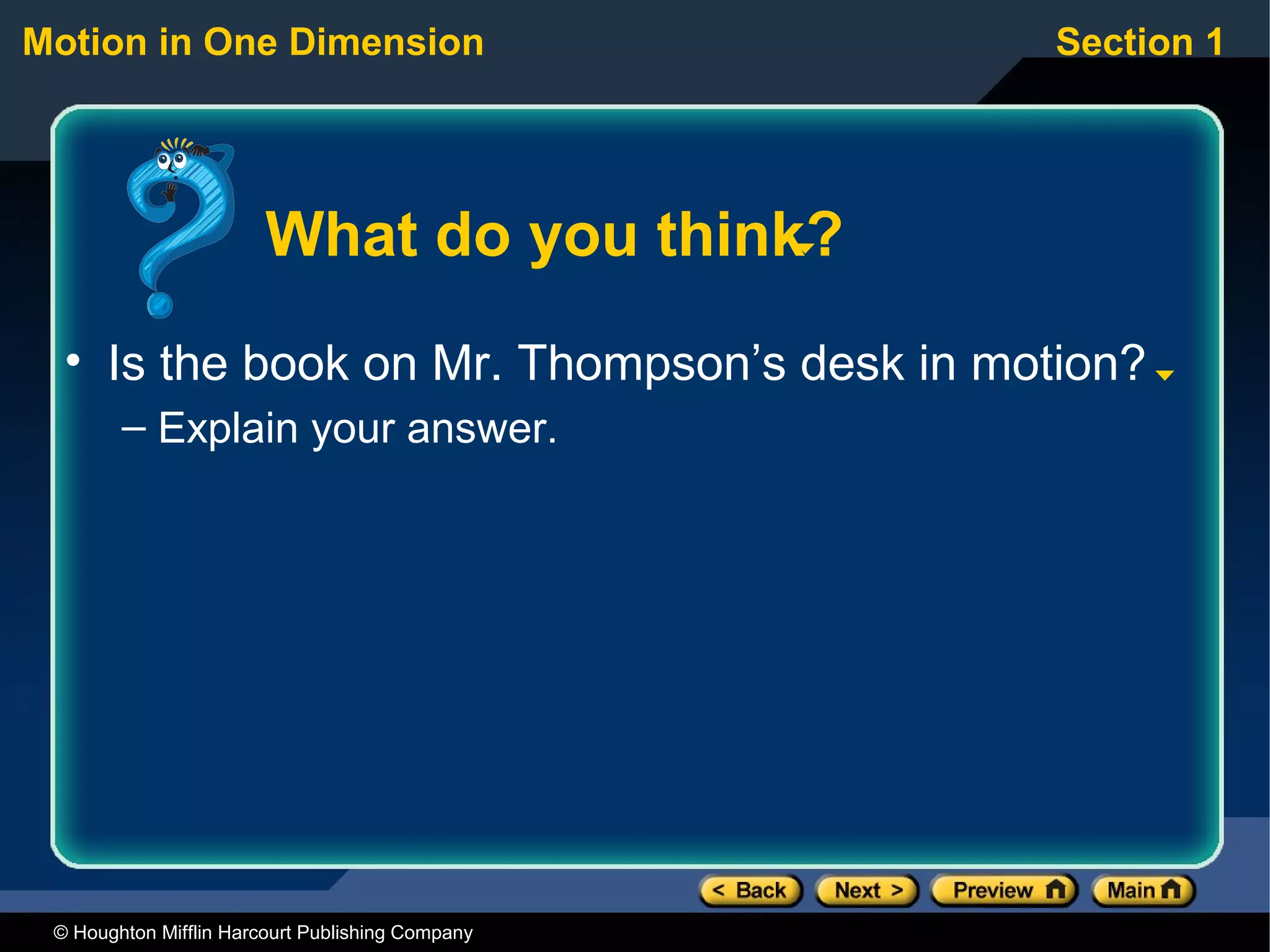 Motion in One Dimension

Section 1

What do you think?

• Is the book on Mr. Thompson’s desk in motion?
– Explain your answer.

< Back
Next >
Preview
Main

© Houghton Mifflin Harcourt Publishing Company